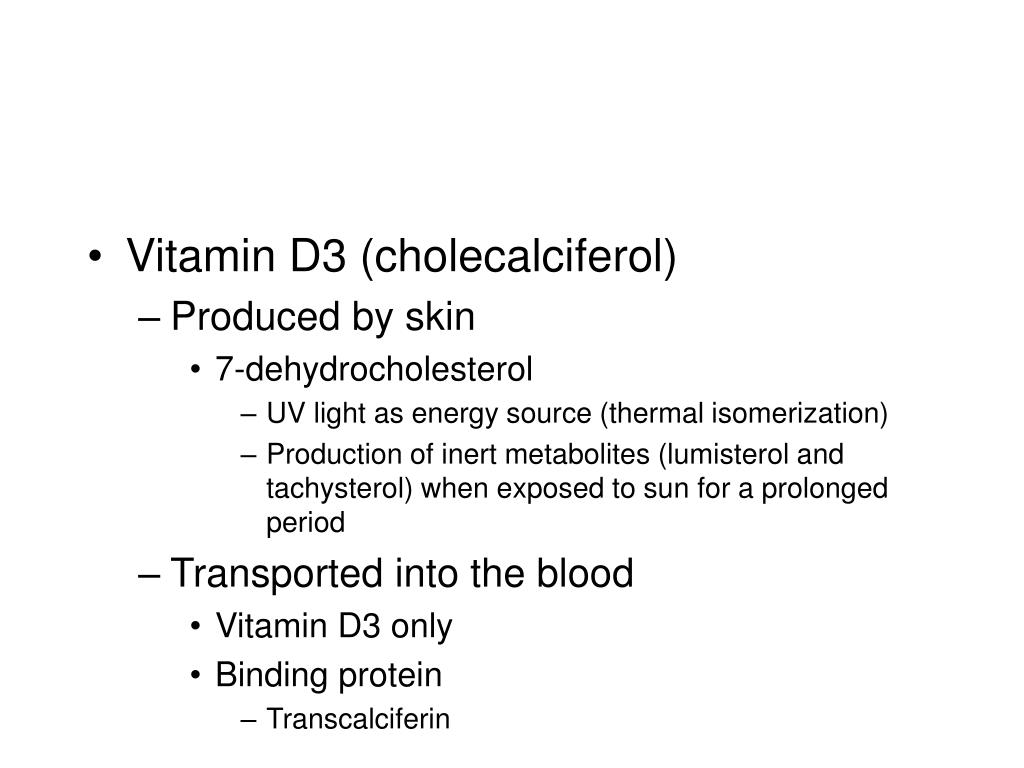 • Vitamin D3 (cholecalciferol)
– Produced by skin
• 7-dehydrocholesterol
– UV light as energy source (thermal isomerization)
– Production of inert metabolites (lumisterol and tachysterol) when exposed to sun for a prolonged period
– Transported into the blood
• Vitamin D3 only
• Binding protein
– Transcalciferin